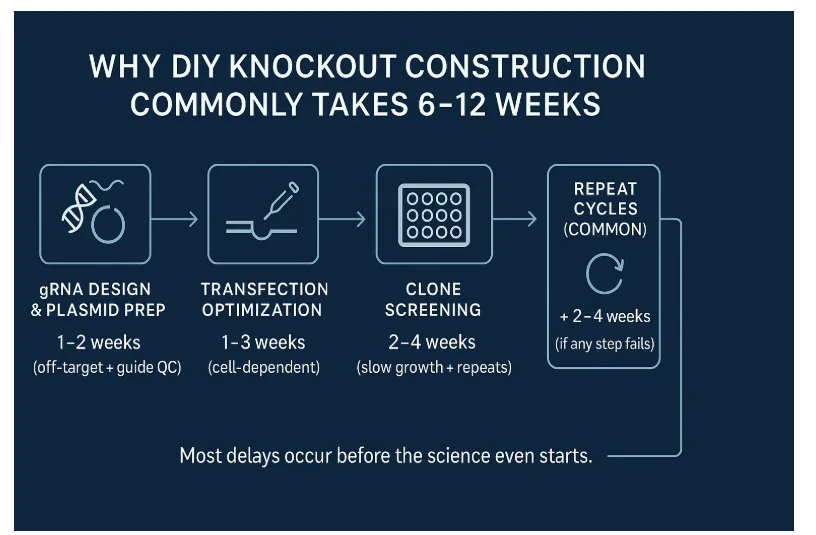 WHY DIY KNOCKOUT CONSTRUCTION COMMONLY TAKES 6–12 WEEKS

gRNA DESIGN & PLASMID PREP
1–2 weeks
(off-target + guide QC)

TRANSFECTION OPTIMIZATION
1–3 weeks
(cell-dependent)

CLONE SCREENING
2–4 weeks
(slow growth + repeats)

REPEAT CYCLES (COMMON)
+ 2–4 weeks
(if any step fails)

Most delays occur before the science even starts.